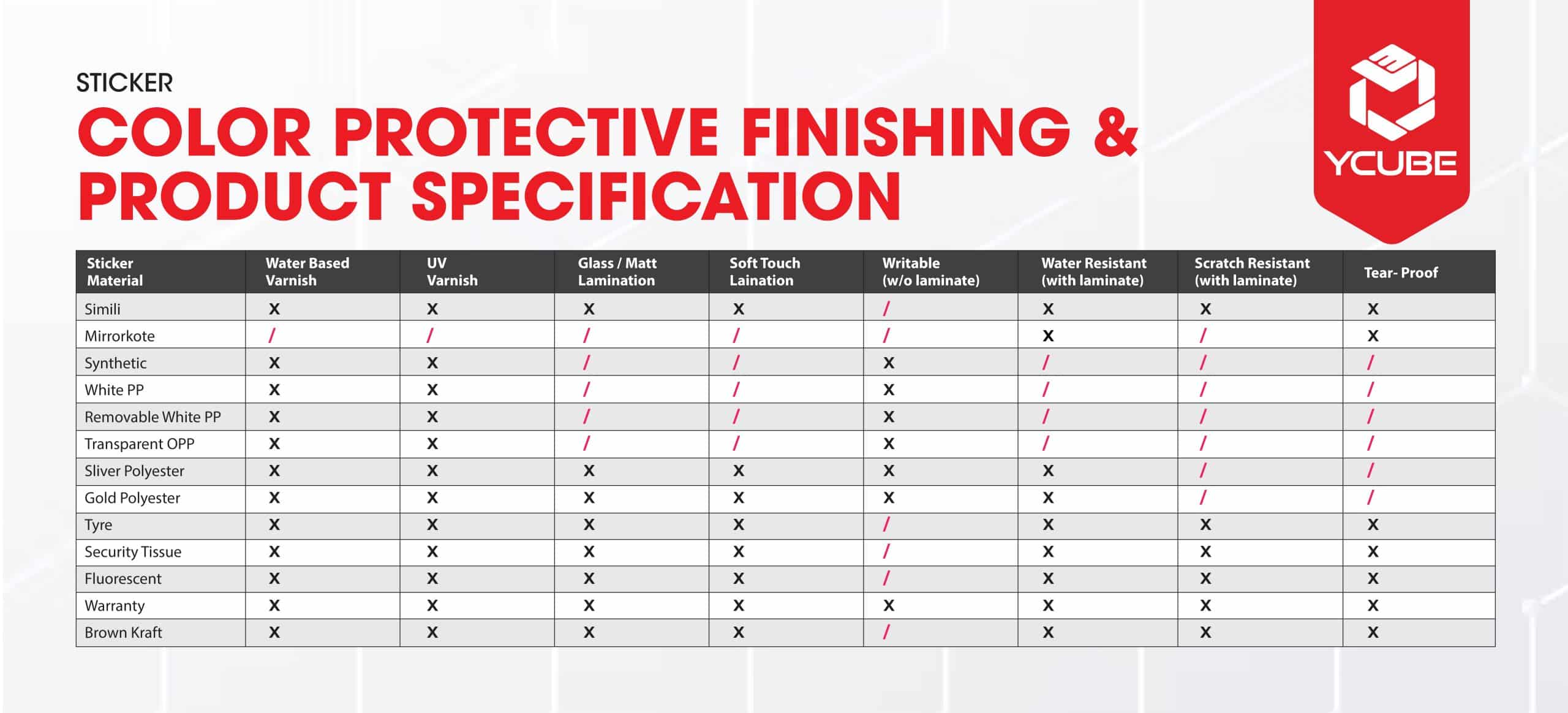 STICKER
COLOR PROTECTIVE FINISHING & PRODUCT SPECIFICATION

YCUBE

| Sticker Material | Water Based Varnish | UV Varnish | Glass / Matt Lamination | Soft Touch Laination | Writable (w/o laminate) | Water Resistant (with laminate) | Scratch Resistant (with laminate) | Tear- Proof |
|---|---|---|---|---|---|---|---|---|
| Simili | X | X | X | X | / | X | X | X |
| Mirrorkote | / | / | / | / | / | X | / | X |
| Synthetic | X | X | / | / | X | / | / | / |
| White PP | X | X | / | / | X | / | / | / |
| Removable White PP | X | X | / | / | X | / | / | / |
| Transparent OPP | X | X | / | / | X | / | / | / |
| Sliver Polyester | X | X | X | X | X | X | / | / |
| Gold Polyester | X | X | X | X | X | X | / | / |
| Tyre | X | X | X | X | / | X | X | X |
| Security Tissue | X | X | X | X | / | X | X | X |
| Fluorescent | X | X | X | X | / | X | X | X |
| Warranty | X | X | X | X | X | X | X | X |
| Brown Kraft | X | X | X | X | / | X | X | X |